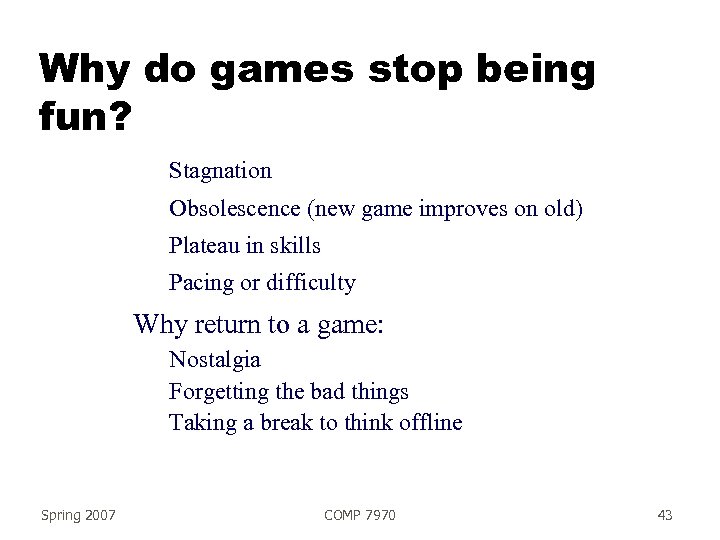 Why do games stop being fun?

Stagnation

Obsolescence (new game improves on old)

Plateau in skills

Pacing or difficulty

Why return to a game:

Nostalgia

Forgetting the bad things

Taking a break to think offline

Spring 2007 COMP 7970 43